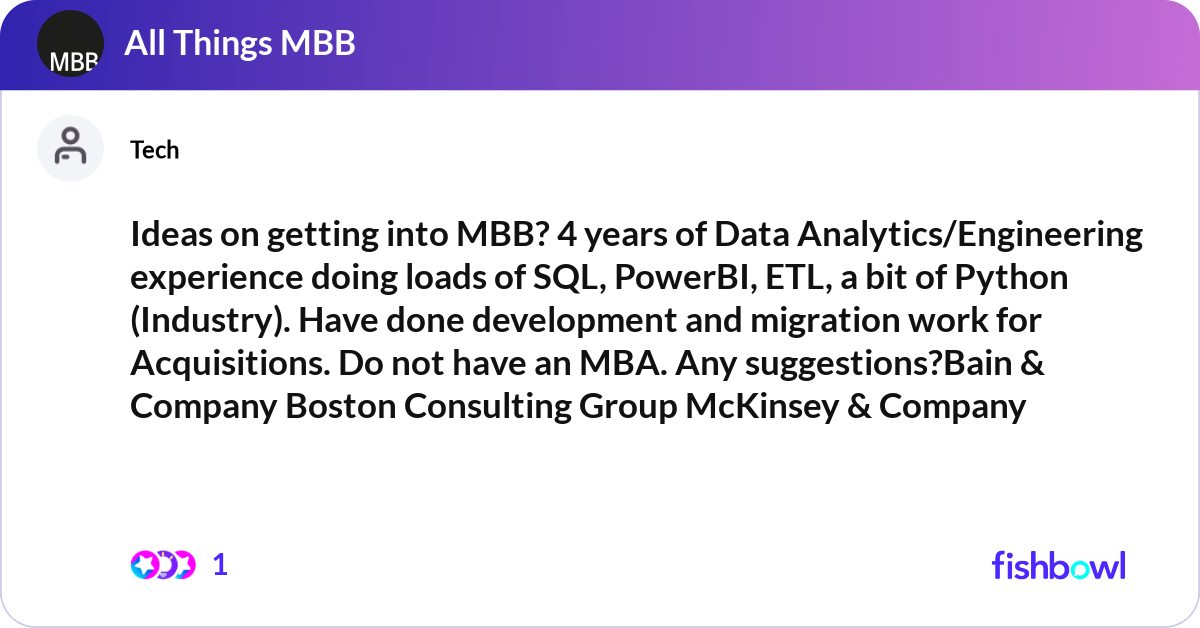 MBB

All Things MBB

Tech

Ideas on getting into MBB? 4 years of Data Analytics/Engineering experience doing loads of SQL, PowerBI, ETL, a bit of Python (Industry). Have done development and migration work for Acquisitions. Do not have an MBA. Any suggestions?Bain & Company Boston Consulting Group McKinsey & Company

1

fishbowl